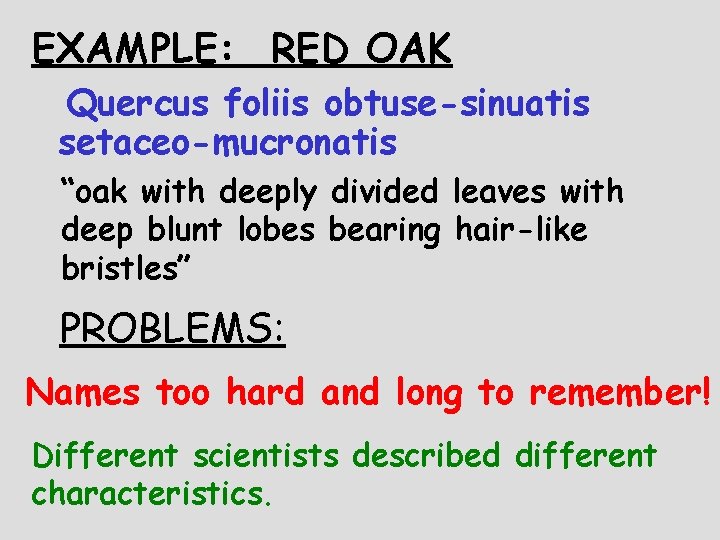 EXAMPLE: RED OAK

Quercus foliis obtuse-sinuatis setaceo-mucronatis

“oak with deeply divided leaves with deep blunt lobes bearing hair-like bristles”

PROBLEMS:

Names too hard and long to remember!

Different scientists described different characteristics.